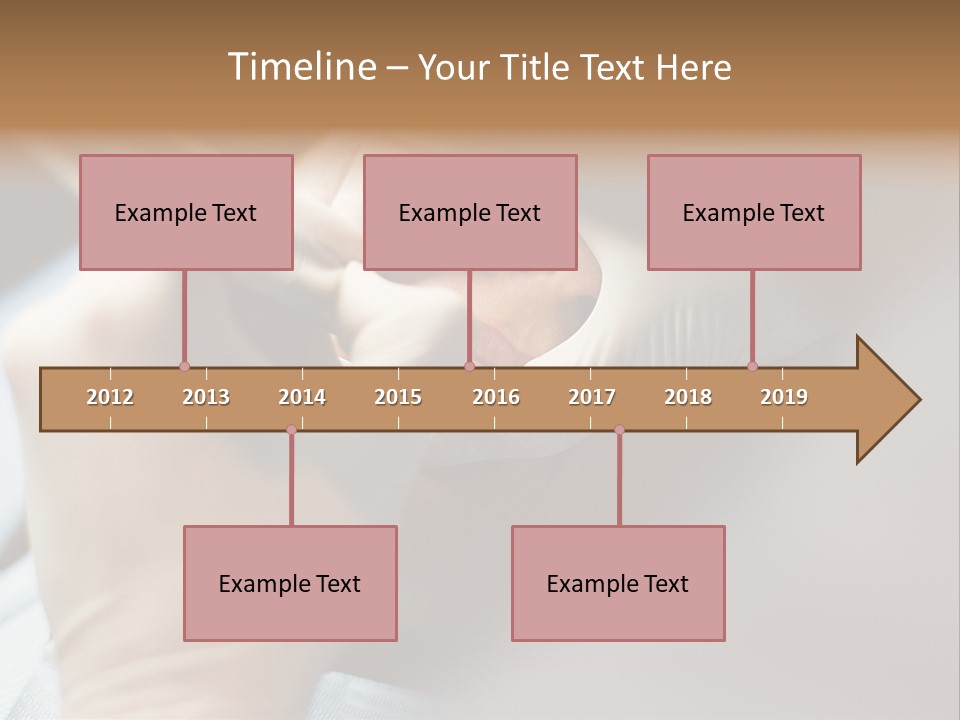 Timeline – Your Title Text Here

Example Text

Example Text

Example Text

2012 2013 2014 2015 2016 2017 2018 2019

Example Text

Example Text